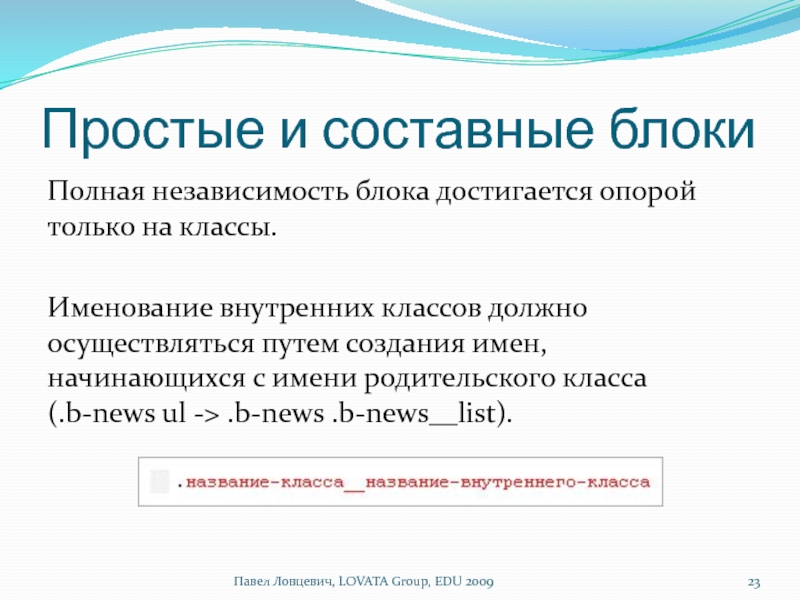 Простые и составные блоки

Полная независимость блока достигается опорой только на классы.

Именование внутренних классов должно осуществляться путем создания имен, начинающихся с имени родительского класса (.b-news ul -> .b-news .b-news__list).

.название-класса__название-внутреннего-класса

Павел Ловцевич, LOVATA Group, EDU 2009

23